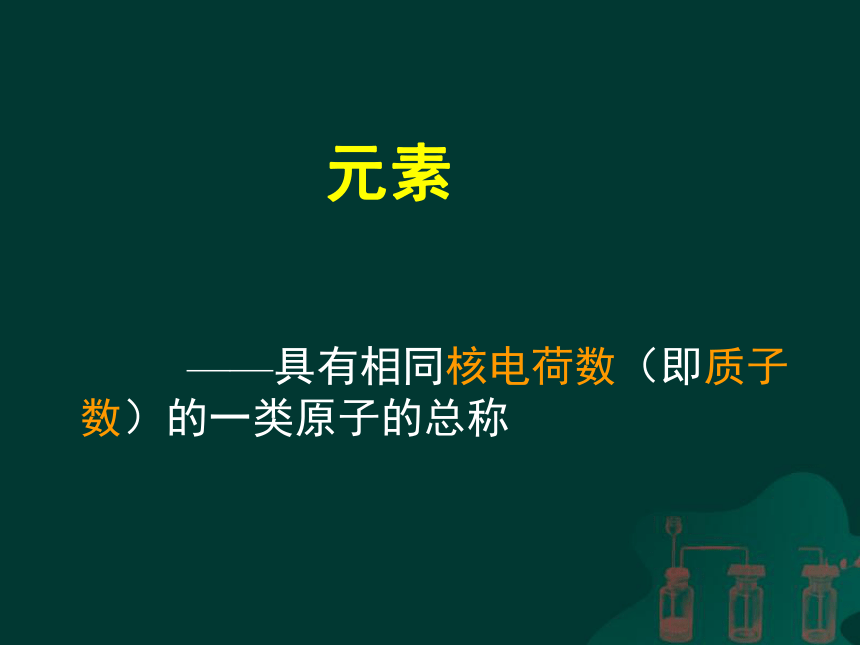 元素

——具有相同核电荷数（即质子数）的一类原子的总称